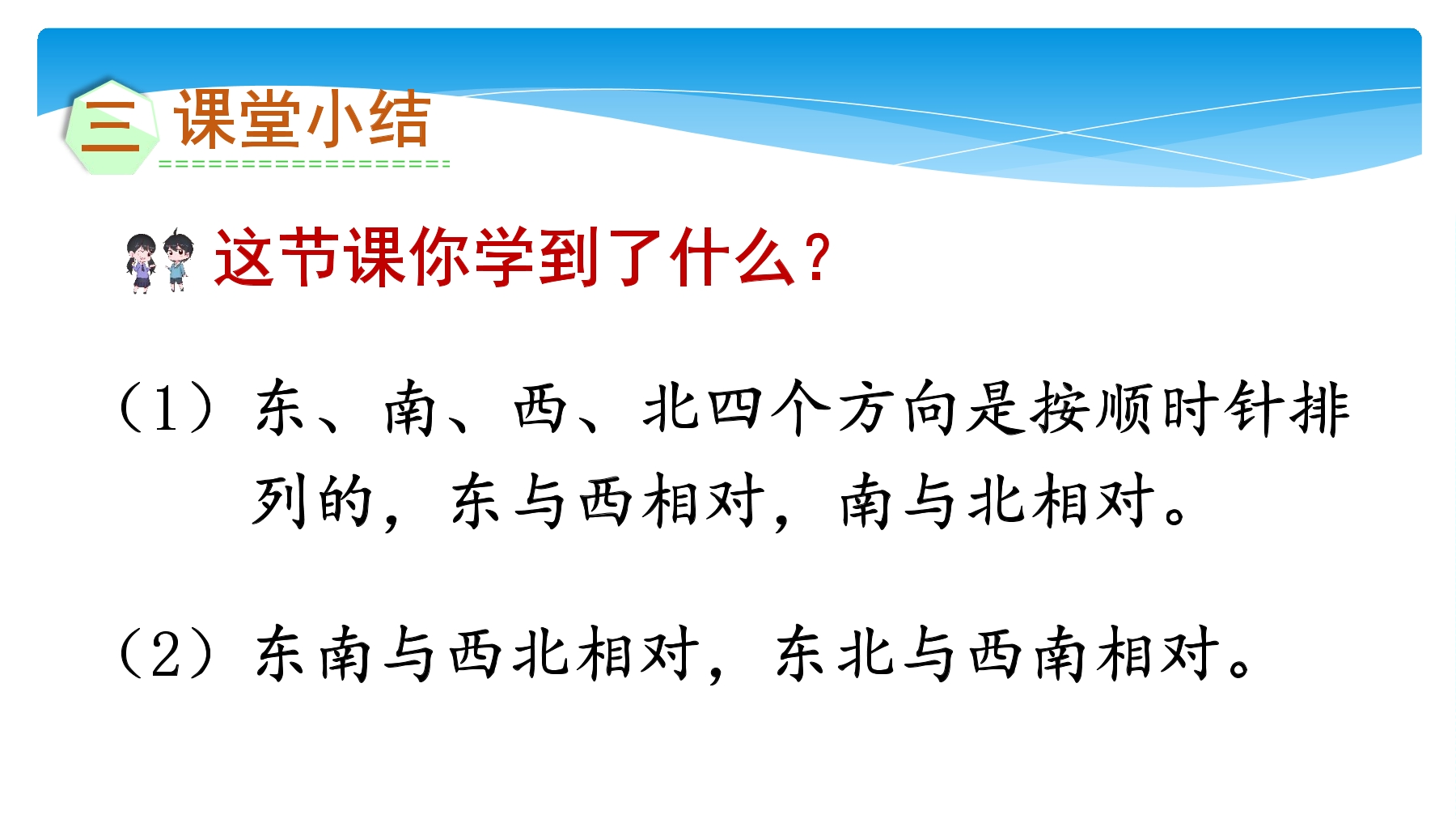 三 课堂小结

这节课你学到了什么?

（1）东、南、西、北四个方向是按顺时针排列的，东与西相对，南与北相对。

（2）东南与西北相对，东北与西南相对。